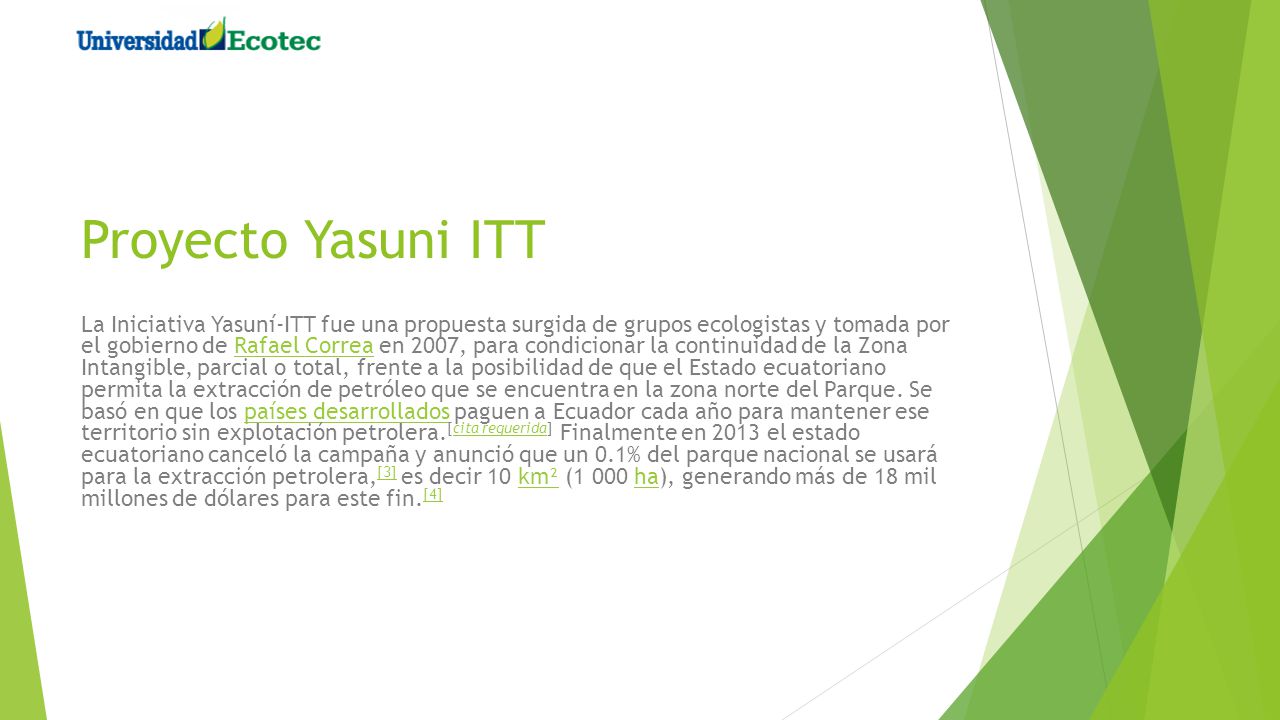 Universidad Ecotec

Proyecto Yasuni ITT

La Iniciativa Yasuní-ITT fue una propuesta surgida de grupos ecologistas y tomada por el gobierno de Rafael Correa en 2007, para condicionar la continuidad de la Zona Intangible, parcial o total, frente a la posibilidad de que el Estado ecuatoriano permita la extracción de petróleo que se encuentra en la zona norte del Parque. Se basó en que los países desarrollados paguen a Ecuador cada año para mantener ese territorio sin explotación petrolera.[cita requerida] Finalmente en 2013 el estado ecuatoriano canceló la campaña y anunció que un 0.1% del parque nacional se usará para la extracción petrolera,[3] es decir 10 km² (1 000 ha), generando más de 18 mil millones de dólares para este fin.[4]